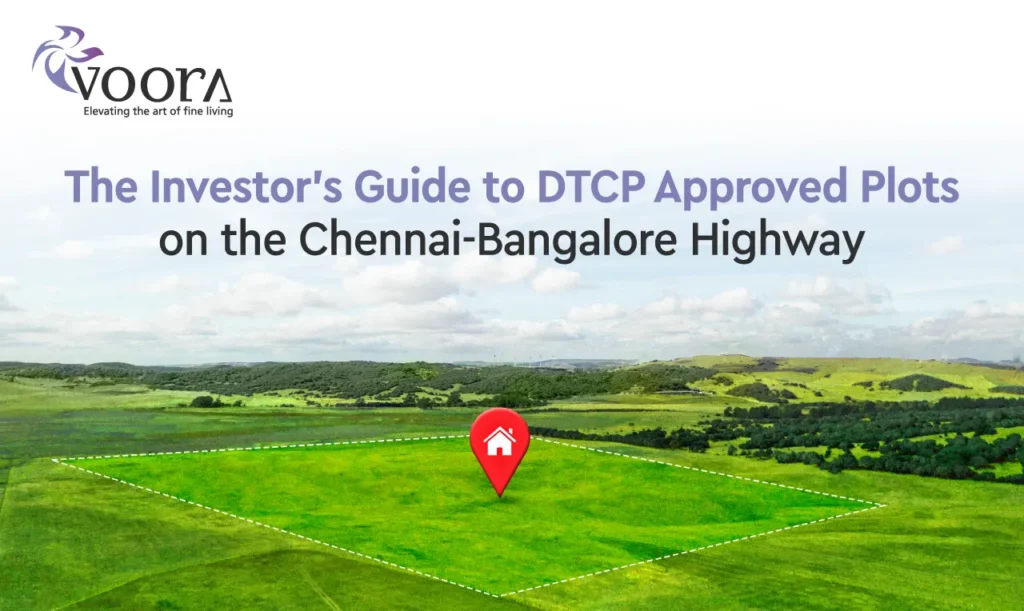 VOORA
Elevating the art of fine living

The Investor's Guide to DTCP Approved Plots on the Chennai-Bangalore Highway